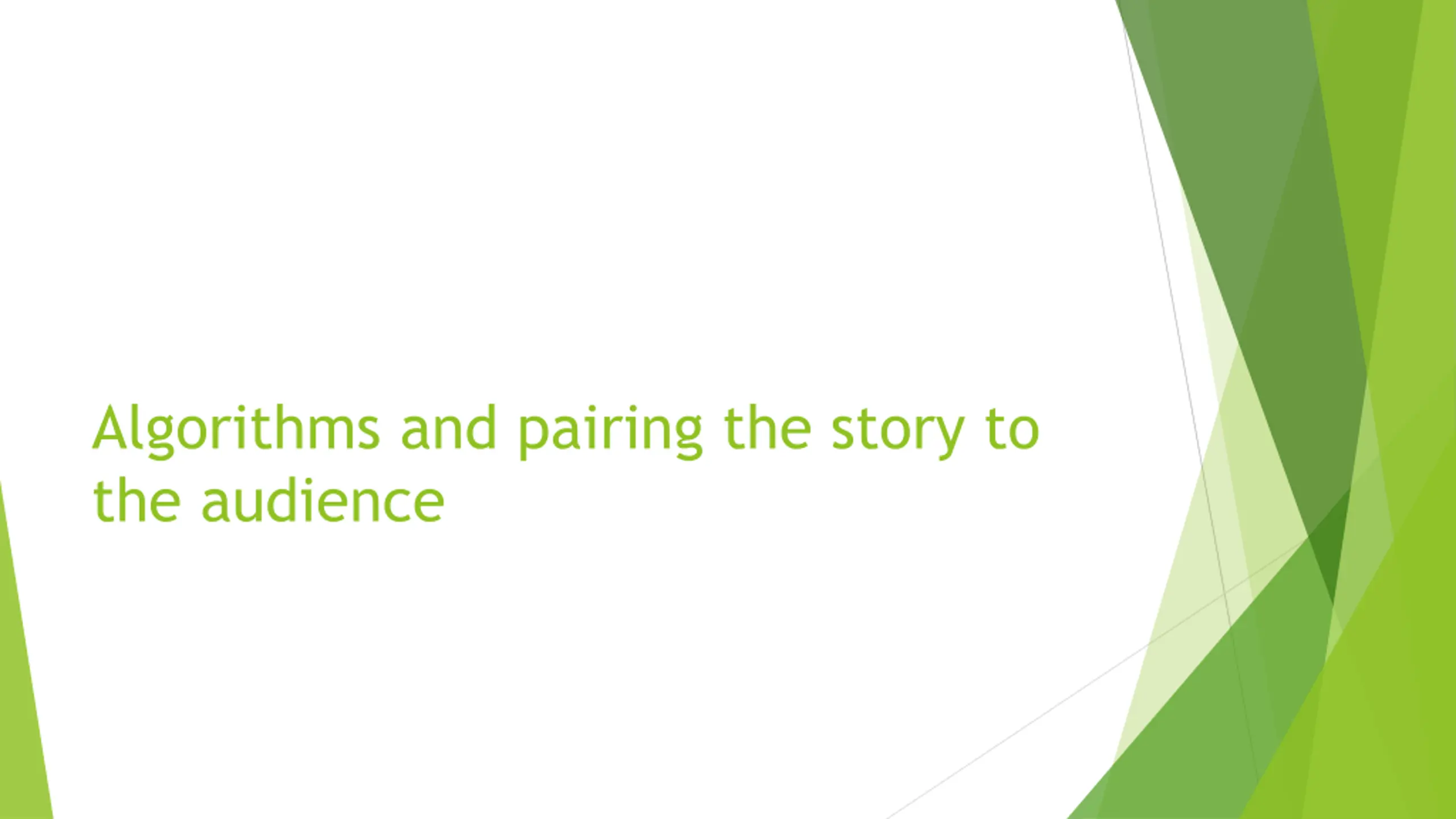 Algorithms and pairing the story to the audience